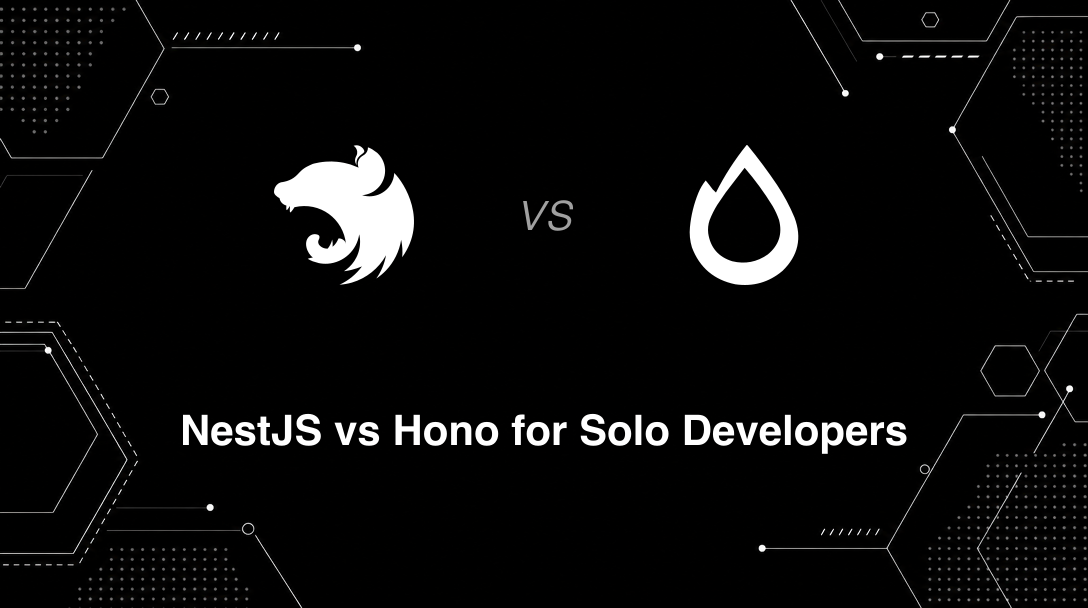 VS

NestJS vs Hono for Solo Developers